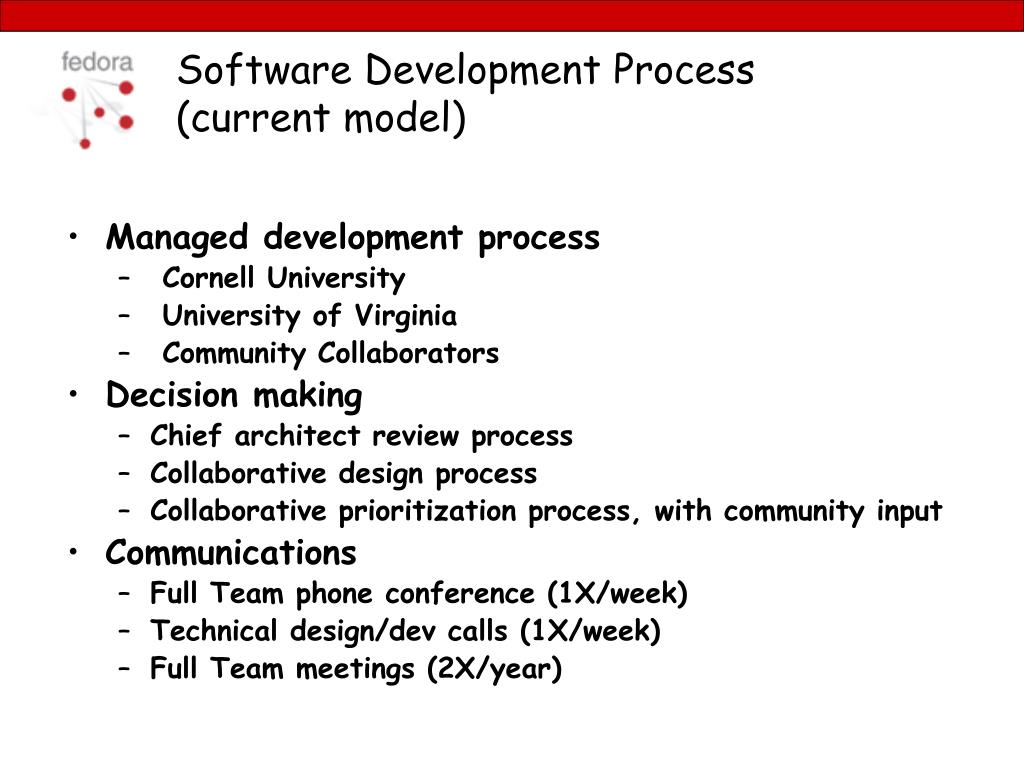 fedora

Software Development Process (current model)

• Managed development process
– Cornell University
– University of Virginia
– Community Collaborators
• Decision making
– Chief architect review process
– Collaborative design process
– Collaborative prioritization process, with community input
• Communications
– Full Team phone conference (1X/week)
– Technical design/dev calls (1X/week)
– Full Team meetings (2X/year)